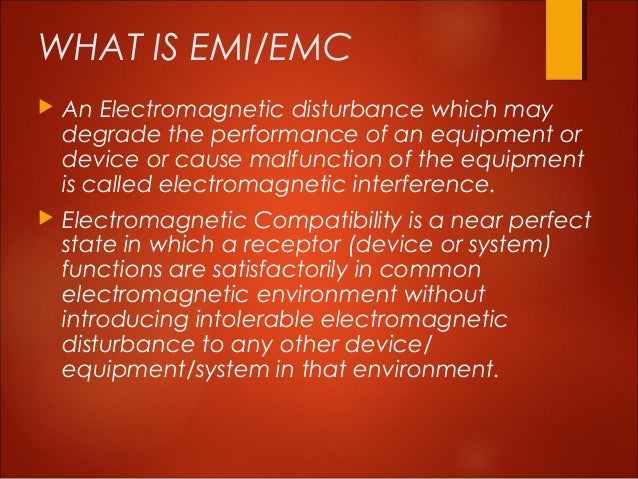 WHAT IS EMI/EMC

An Electromagnetic disturbance which may degrade the performance of an equipment or device or cause malfunction of the equipment is called electromagnetic interference.

Electromagnetic Compatibility is a near perfect state in which a receptor (device or system) functions are satisfactorily in common electromagnetic environment without introducing intolerable electromagnetic disturbance to any other device/ equipment/system in that environment.